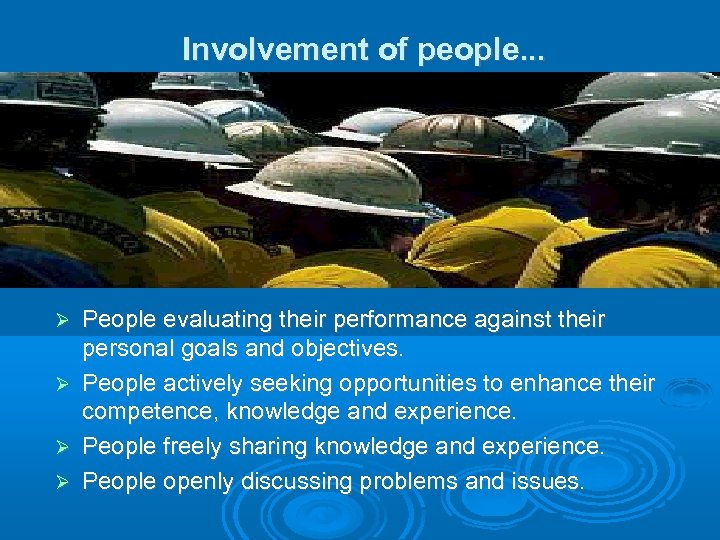 Involvement of people...

SPECIALTY CO.

➢ People evaluating their performance against their personal goals and objectives.

➢ People actively seeking opportunities to enhance their competence, knowledge and experience.

➢ People freely sharing knowledge and experience.

➢ People openly discussing problems and issues.